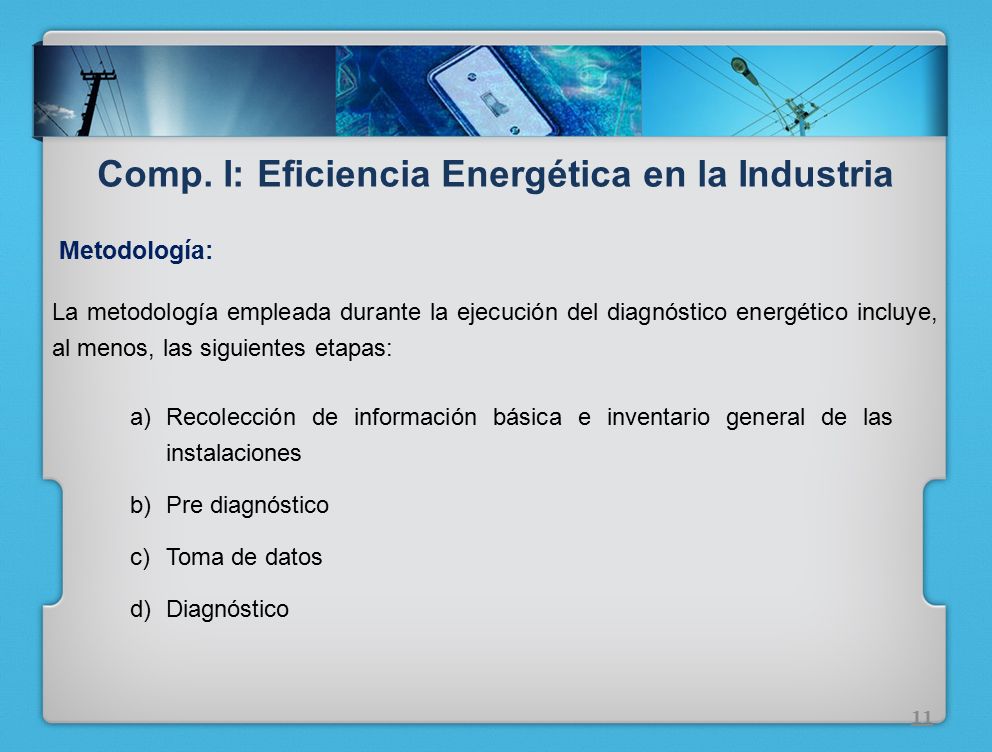 Comp. I: Eficiencia Energética en la Industria

Metodología:

La metodología empleada durante la ejecución del diagnóstico energético incluye, al menos, las siguientes etapas:

a) Recolección de información básica e inventario general de las instalaciones

b) Pre diagnóstico

c) Toma de datos

d) Diagnóstico

11